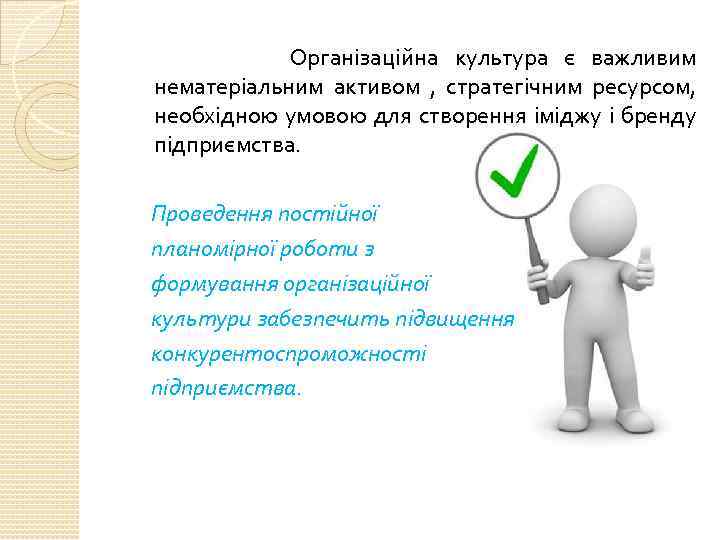 Організаційна культура є важливим нематеріальним активом , стратегічним ресурсом, необхідною умовою для створення іміджу і бренду підприємства.

Проведення постійної планомірної роботи з формування організаційної культури забезпечить підвищення конкурентоспроможності підприємства.